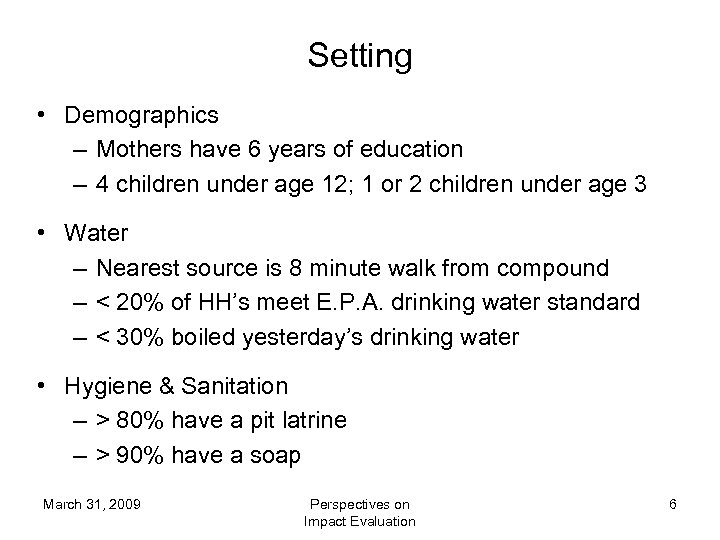 Setting

• Demographics
– Mothers have 6 years of education
– 4 children under age 12; 1 or 2 children under age 3

• Water
– Nearest source is 8 minute walk from compound
– < 20% of HH's meet E.P.A. drinking water standard
– < 30% boiled yesterday's drinking water

• Hygiene & Sanitation
– > 80% have a pit latrine
– > 90% have a soap

March 31, 2009

Perspectives on Impact Evaluation

6